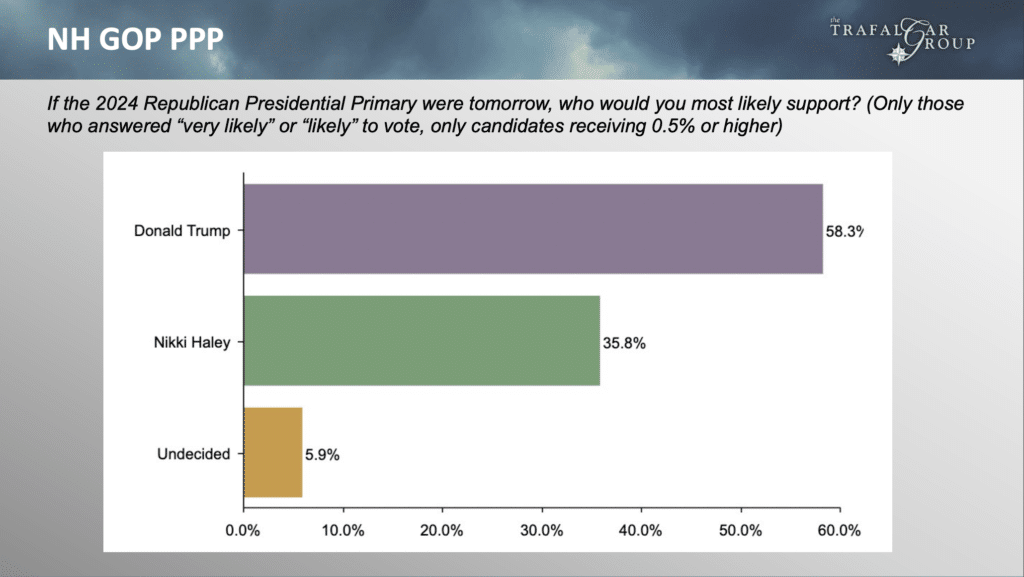 NH GOP PPP

the TRAFALGAR GROUP

If the 2024 Republican Presidential Primary were tomorrow, who would you most likely support? (Only those who answered “very likely” or “likely” to vote, only candidates receiving 0.5% or higher)

Donald Trump
58.3%

Nikki Haley
35.8%

Undecided
5.9%

0.0% 10.0% 20.0% 30.0% 40.0% 50.0% 60.0%